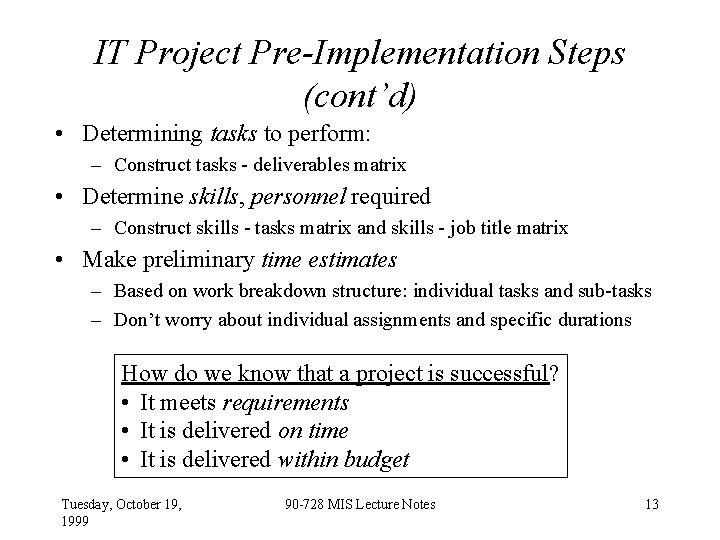 IT Project Pre-Implementation Steps (cont'd)

• Determining tasks to perform:
– Construct tasks - deliverables matrix
• Determine skills, personnel required
– Construct skills - tasks matrix and skills - job title matrix
• Make preliminary time estimates
– Based on work breakdown structure: individual tasks and sub-tasks
– Don't worry about individual assignments and specific durations

How do we know that a project is successful?
• It meets requirements
• It is delivered on time
• It is delivered within budget

Tuesday, October 19, 1999

90-728 MIS Lecture Notes

13